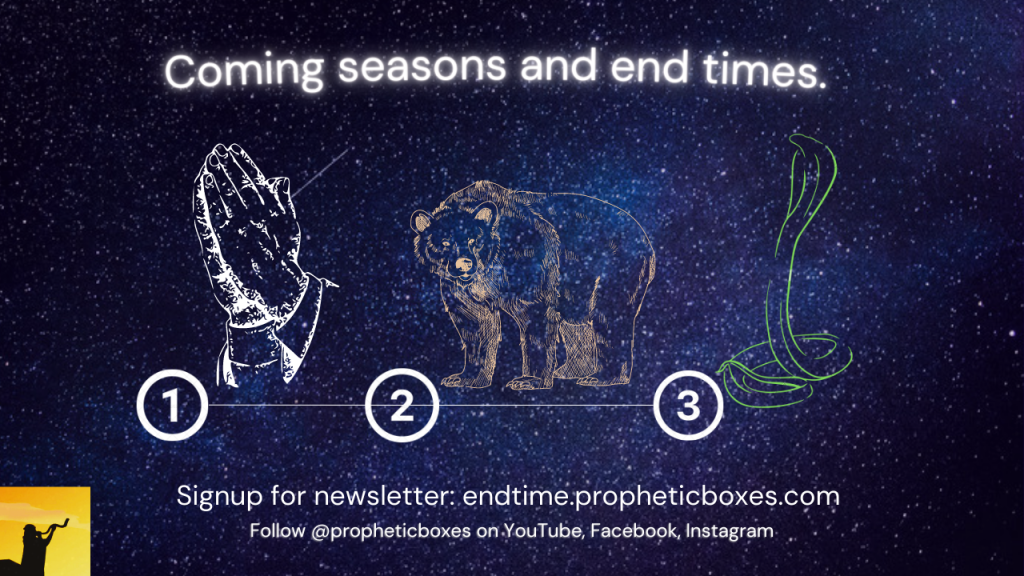 Coming seasons and end times.

1

2

3

Signup for newsletter: endtime.propheticboxes.com

Follow @propheticboxes on YouTube, Facebook, Instagram